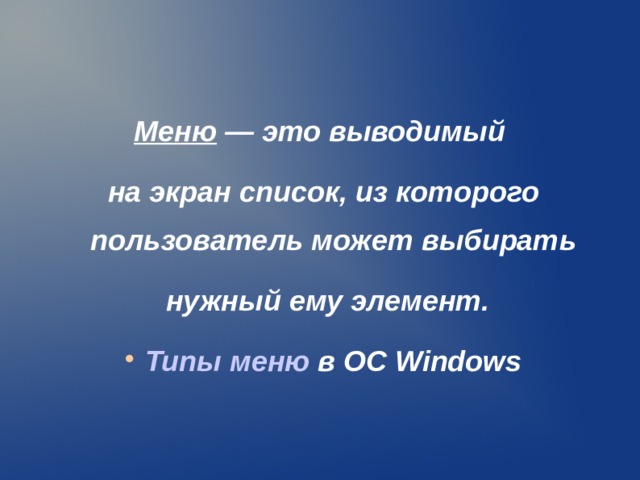 Меню — это выводимый на экран список, из которого пользователь может выбирать нужный ему элемент.

• Типы меню в ОС Windows